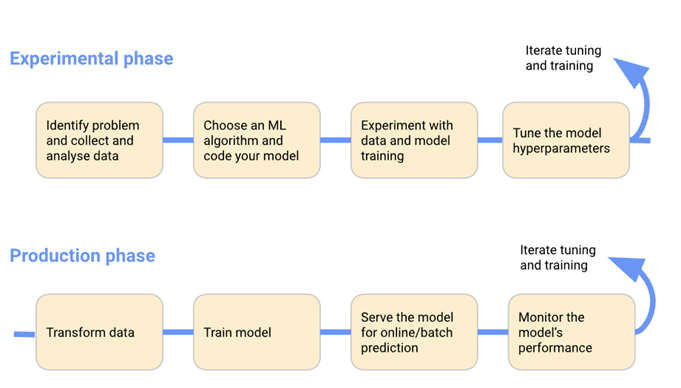 Experimental phase

Iterate tuning and training

Identify problem and collect and analyse data

Choose an ML algorithm and code your model

Experiment with data and model training

Tune the model hyperparameters

Production phase

Iterate tuning and training

Transform data

Train model

Serve the model for online/batch prediction

Monitor the model's performance